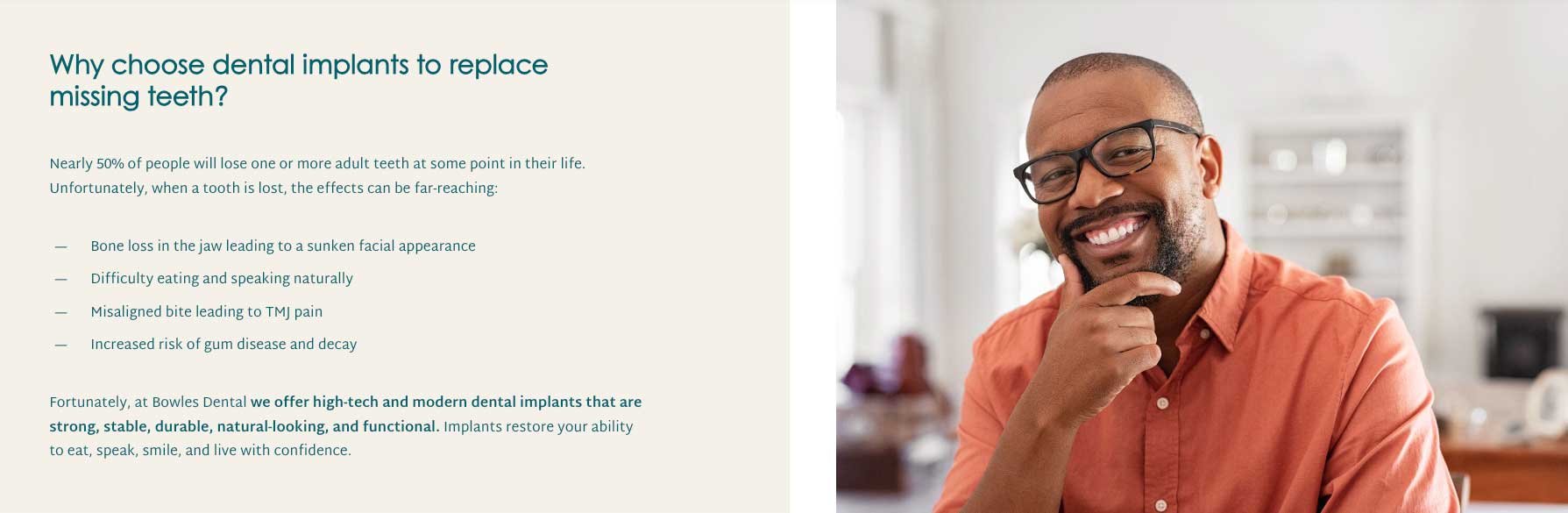 Why choose dental implants to replace missing teeth?

Nearly 50% of people will lose one or more adult teeth at some point in their life. Unfortunately, when a tooth is lost, the effects can be far-reaching:

— Bone loss in the jaw leading to a sunken facial appearance
— Difficulty eating and speaking naturally
— Misaligned bite leading to TMJ pain
— Increased risk of gum disease and decay

Fortunately, at Bowles Dental we offer high-tech and modern dental implants that are strong, stable, durable, natural-looking, and functional. Implants restore your ability to eat, speak, smile, and live with confidence.